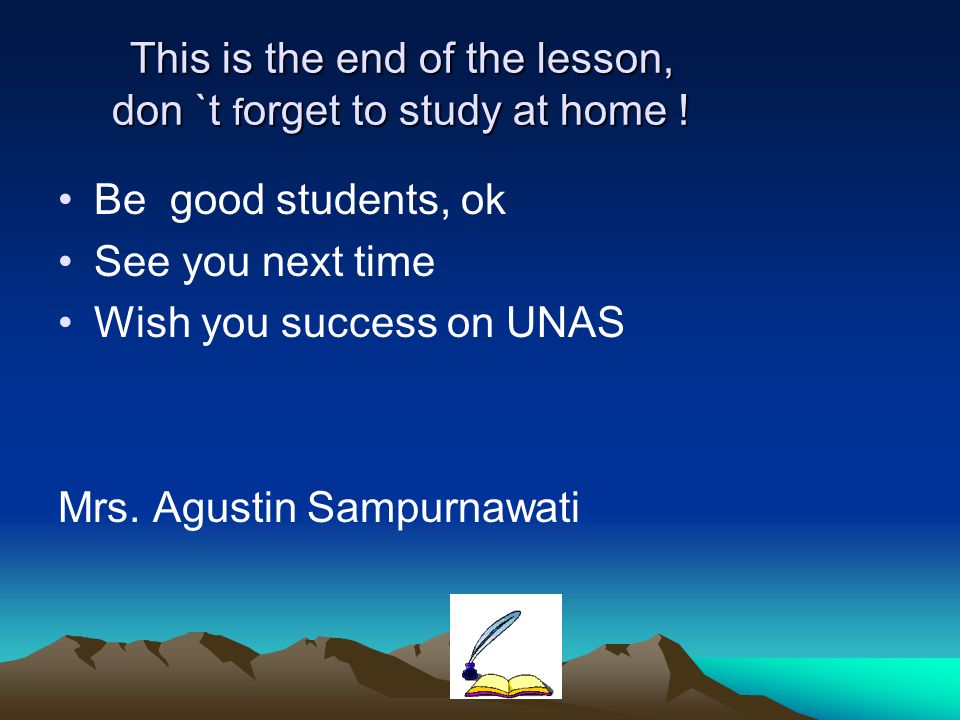 This is the end of the lesson, don `t forget to study at home !

• Be good students, ok
• See you next time
• Wish you success on UNAS

Mrs. Agustin Sampurnawati